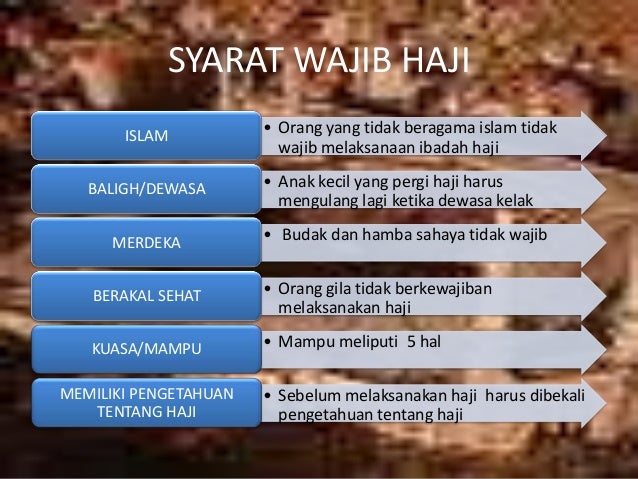 SYARAT WAJIB HAJI

ISLAM
• Orang yang tidak beragama islam tidak wajib melaksanaan ibadah haji

BALIGH/DEWASA
• Anak kecil yang pergi haji harus mengulang lagi ketika dewasa kelak

MERDEKA
• Budak dan hamba sahaya tidak wajib

BERAKAL SEHAT
• Orang gila tidak berkewajiban melaksanakan haji

KUASA/MAMPU
• Mampu meliputi 5 hal

MEMILIKI PENGETAHUAN TENTANG HAJI
• Sebelum melaksanakan haji harus dibekali pengetahuan tentang haji